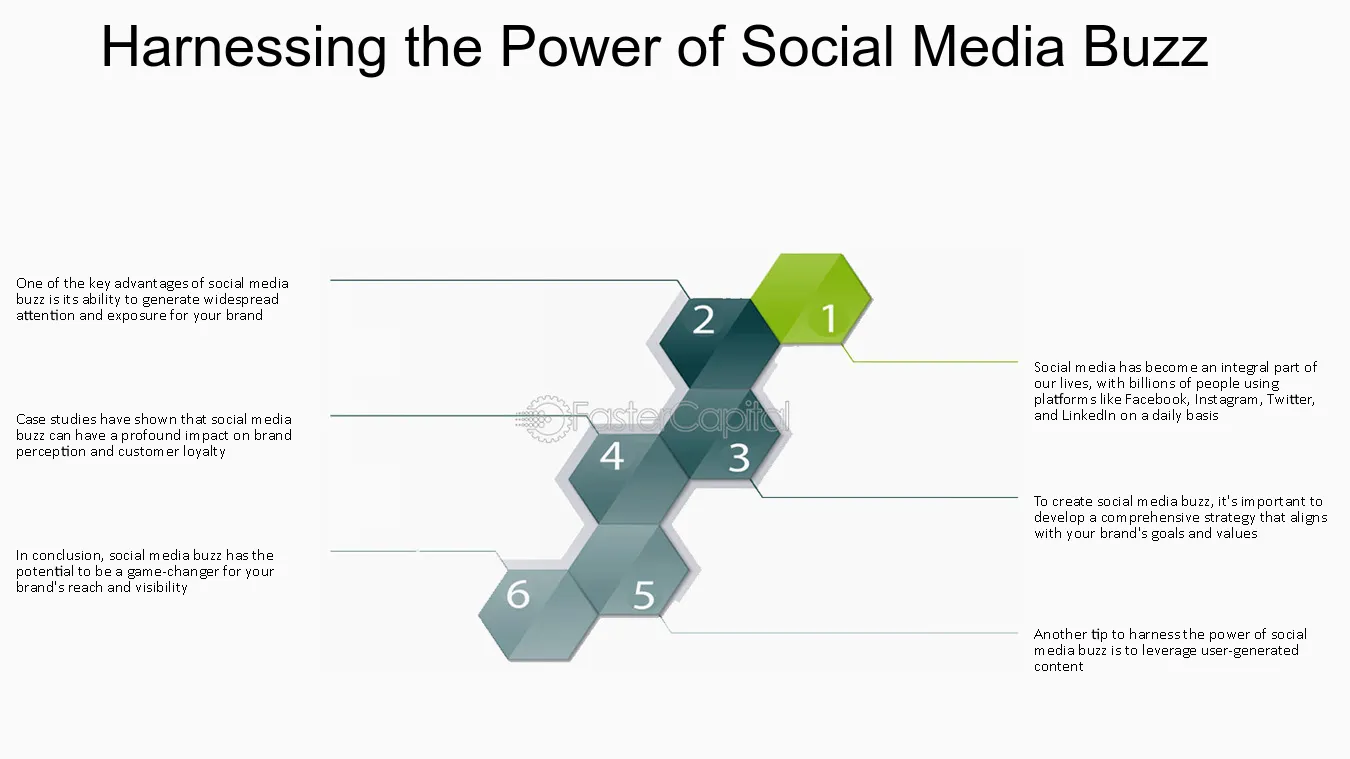 Harnessing the Power of Social Media Buzz

One of the key advantages of social media buzz is its ability to generate widespread attention and exposure for your brand

Case studies have shown that social media buzz can have a profound impact on brand perception and customer loyalty

In conclusion, social media buzz has the potential to be a game-changer for your brand's reach and visibility

2

1

4

3

6

5

Social media has become an integral part of our lives, with billions of people using platforms like Facebook, Instagram, Twitter, and LinkedIn on a daily basis

To create social media buzz, it's important to develop a comprehensive strategy that aligns with your brand's goals and values

Another tip to harness the power of social media buzz is to leverage user-generated content

FasterCapital